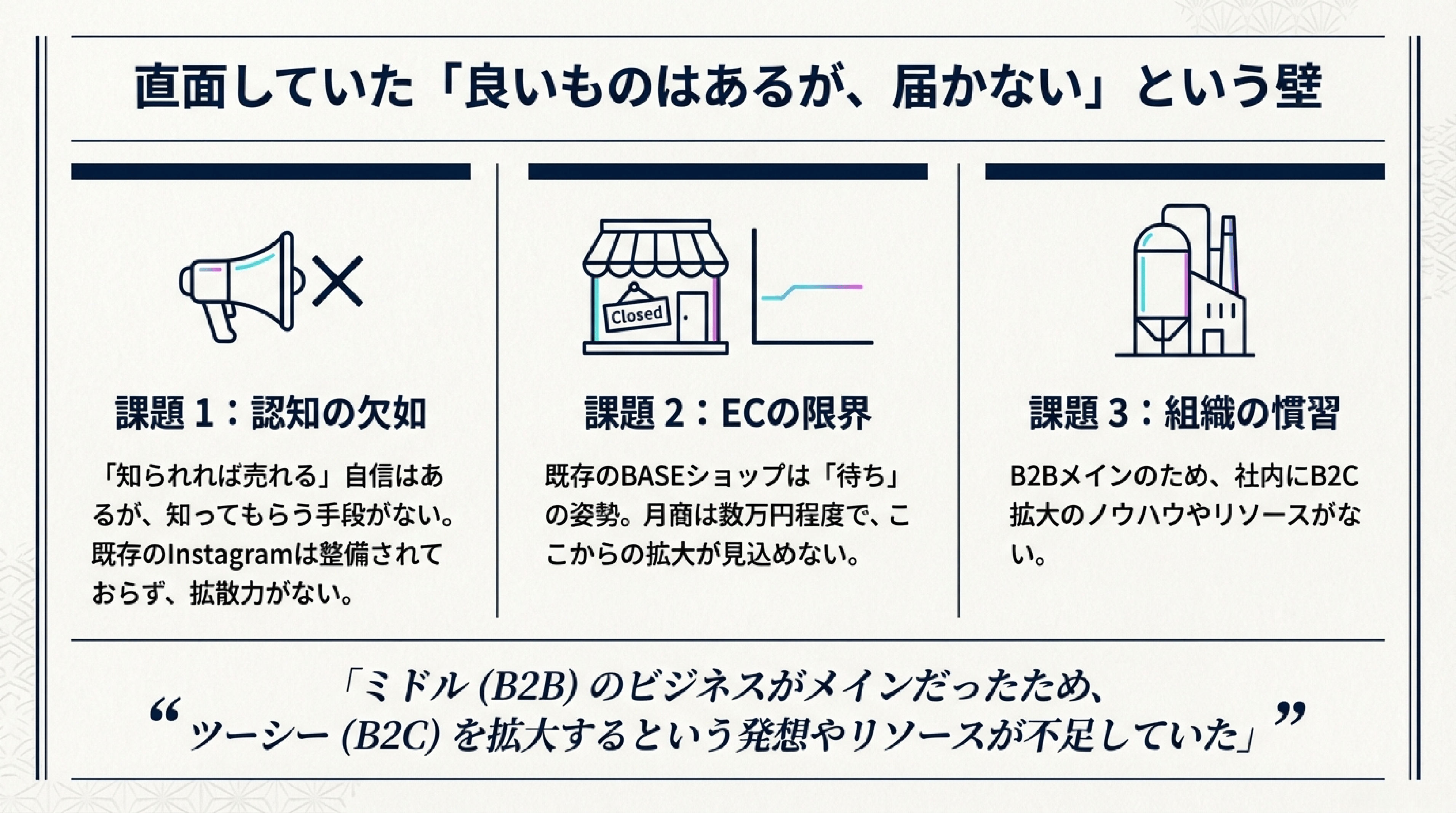 直面していた「良いものはあるが、届かない」という壁

Closed

課題 1：認知の欠如

「知られれば売れる」自信はあるが、知ってもらう手段がない。既存のInstagramは整備されておらず、拡散力がない。

課題 2：ECの限界

既存のBASEショップは「待ち」の姿勢。月商は数万円程度で、ここからの拡大が見込めない。

課題 3：組織の慣習

B2Bメインのため、社内にB2C拡大のノウハウやリソースがない。

“「ミドル (B2B) のビジネスがメインだったため、ツーシー (B2C) を拡大するという発想やリソースが不足していた」”